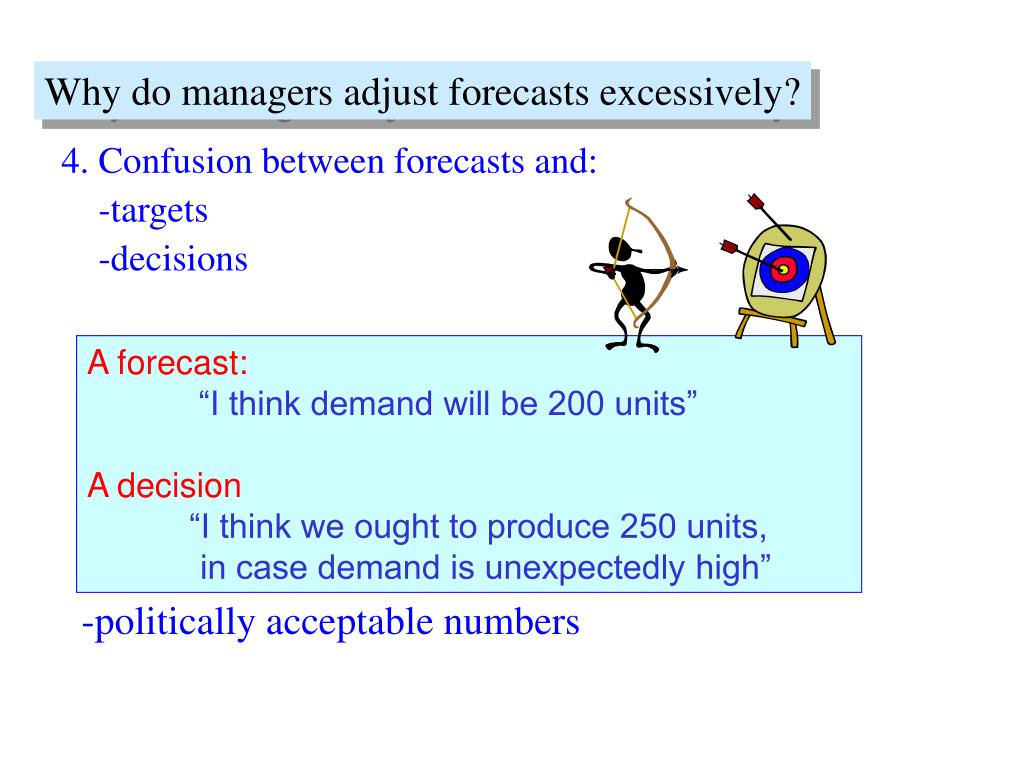 Why do managers adjust forecasts excessively?

4. Confusion between forecasts and:
-targets
-decisions

A forecast:
“I think demand will be 200 units”

A decision
“I think we ought to produce 250 units, in case demand is unexpectedly high”

-politically acceptable numbers